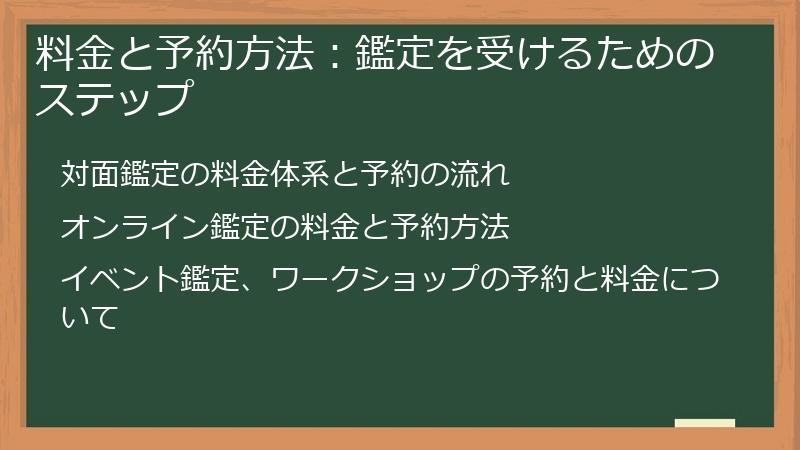 料金と予約方法：鑑定を受けるためのステップ

対面鑑定の料金体系と予約の流れ

オンライン鑑定の料金と予約方法

イベント鑑定、ワークショップの予約と料金について